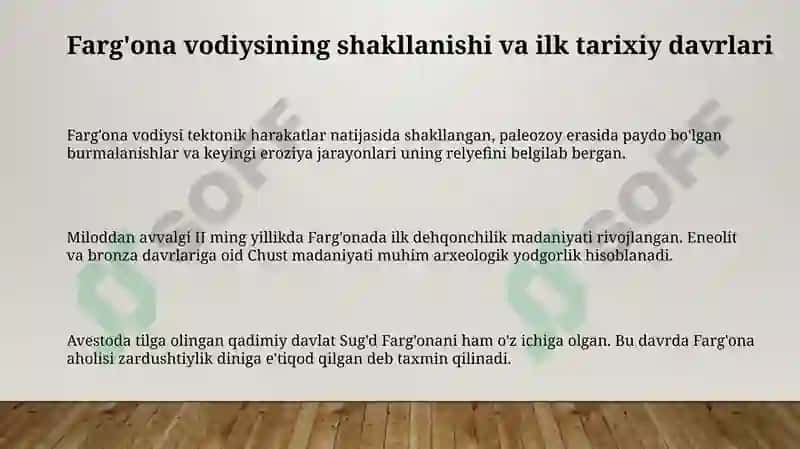 Farg'ona vodiysining shakllanishi va ilk tarixiy davrlari

Farg'ona vodiysi tektonik harakatlar natijasida shakllangan, paleozoy erasida paydo bo'lgan burmalanishlar va keyingi eroziya jarayonlari uning relyefini belgilab bergan.

Miloddan avvalgi II ming yillikda Farg'onada ilk dehqonchilik madaniyati rivojlangan. Eneolit va bronza davrlariga oid Chust madaniyati muhim arxeologik yodgorlik hisoblanadi.

Avestoda tilga olingan qadimiy davlat Sug'd Farg'onani ham o'z ichiga olgan. Bu davrda Farg'ona aholisi zardushtiylik diniga e'tiqod qilgan deb taxmin qilinadi.

SOFF

SOFF